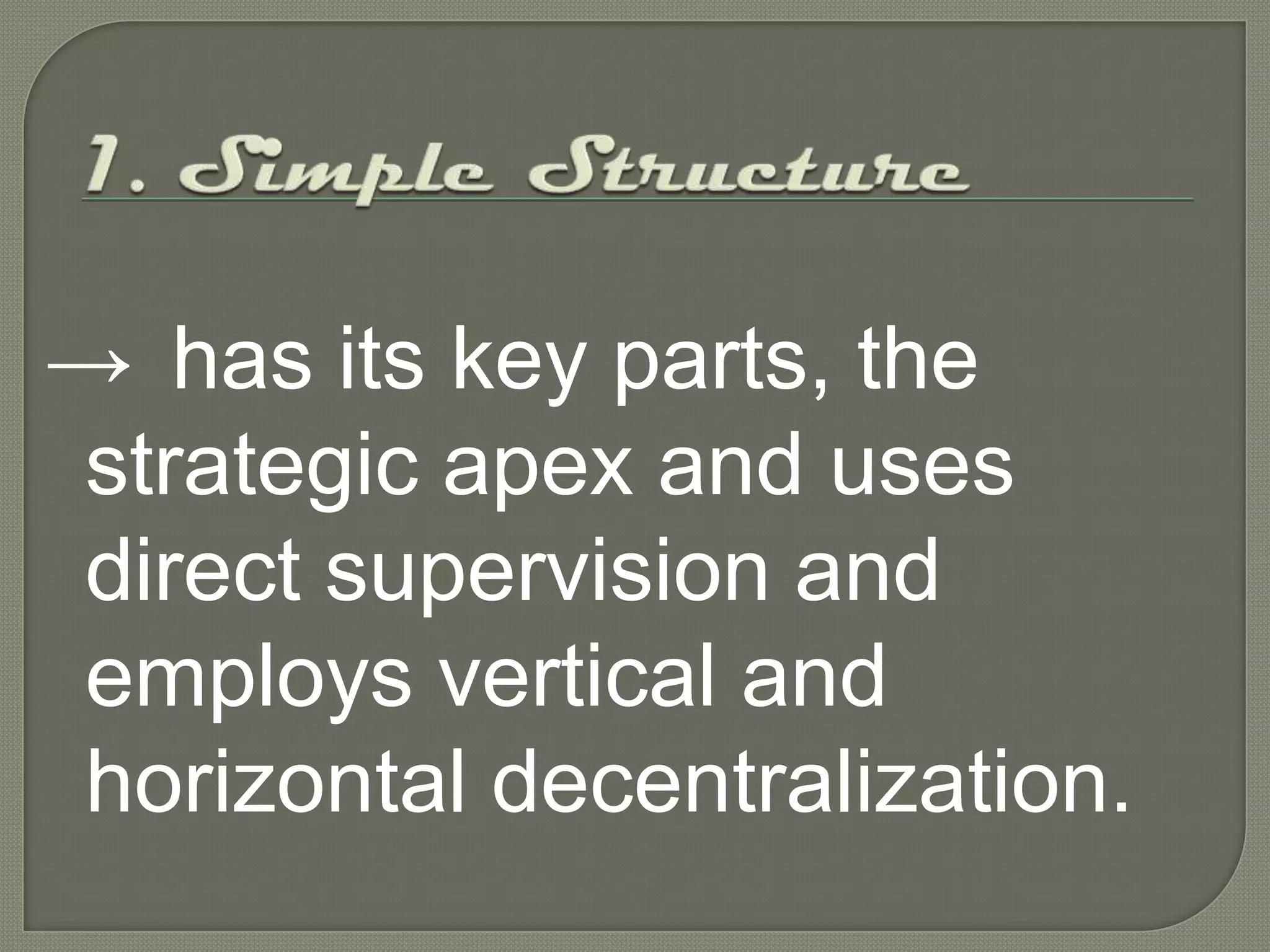 1. Simple Structure

→ has its key parts, the strategic apex and uses direct supervision and employs vertical and horizontal decentralization.